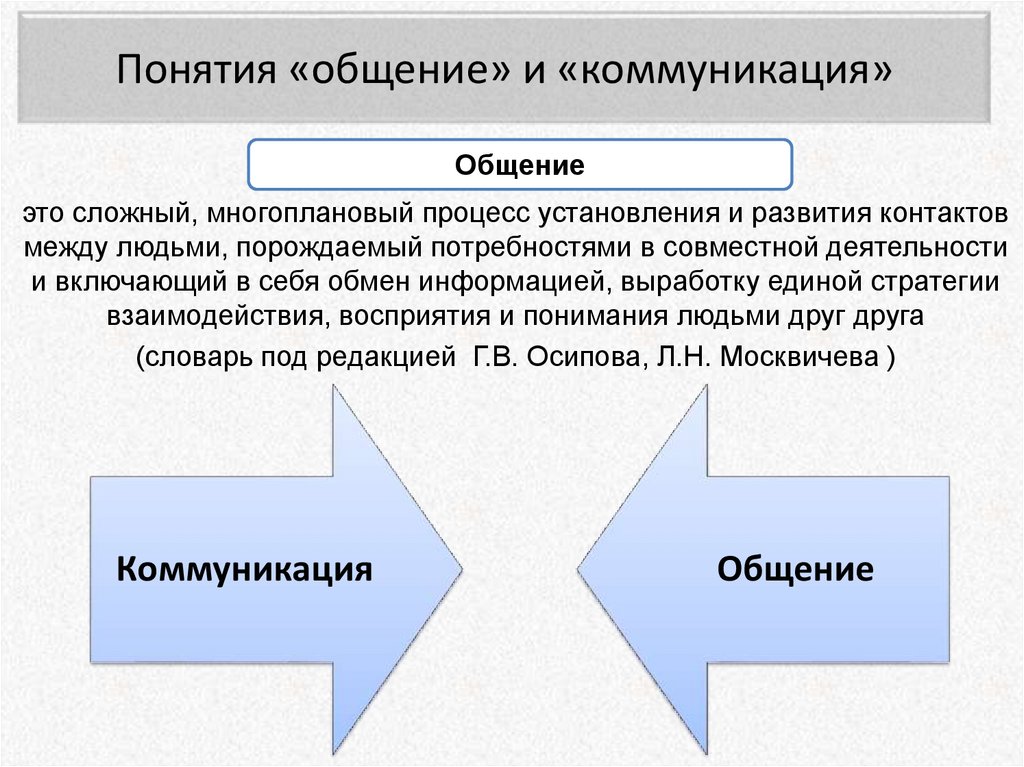 Понятия «общение» и «коммуникация»

Общение

это сложный, многоплановый процесс установления и развития контактов между людьми, порождаемый потребностями в совместной деятельности и включающий в себя обмен информацией, выработку единой стратегии взаимодействия, восприятия и понимания людьми друг друга

(словарь под редакцией Г.В. Осипова, Л.Н. Москвичева )

Коммуникация

Общение